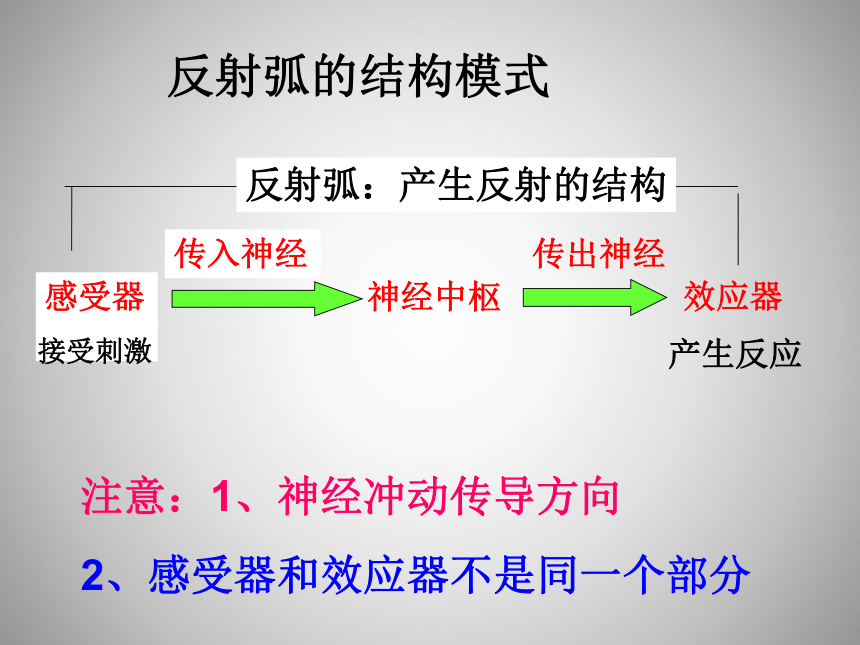 反射弧的结构模式

反射弧：产生反射的结构

传入神经

传出神经

感受器

神经中枢

效应器

接受刺激

产生反应

注意：1、神经冲动传导方向

2、感受器和效应器不是同一个部分